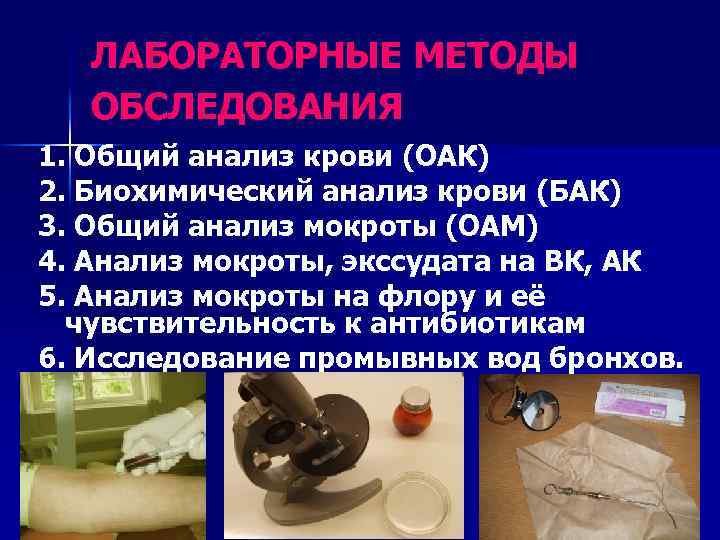 ЛАБОРАТОРНЫЕ МЕТОДЫ ОБСЛЕДОВАНИЯ

1. Общий анализ крови (ОАК)
2. Биохимический анализ крови (БАК)
3. Общий анализ мокроты (ОАМ)
4. Анализ мокроты, экссудата на ВК, АК
5. Анализ мокроты на флору и её чувствительность к антибиотикам
6. Исследование промывных вод бронхов.